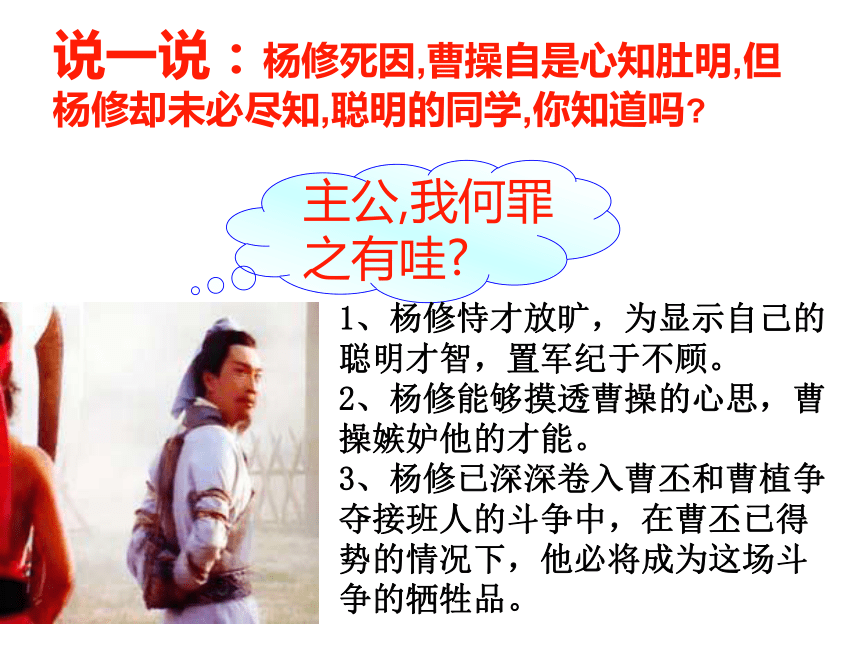 说一说：杨修死因,曹操自是心知肚明,但杨修却未必尽知,聪明的同学,你知道吗?

主公,我何罪之有哇?

1、杨修恃才放旷，为显示自己的聪明才智，置军纪于不顾。
2、杨修能够摸透曹操的心思，曹操嫉妒他的才能。
3、杨修已深深卷入曹丕和曹植争夺接班人的斗争中，在曹丕已得势的情况下，他必将成为这场斗争的牺牲品。